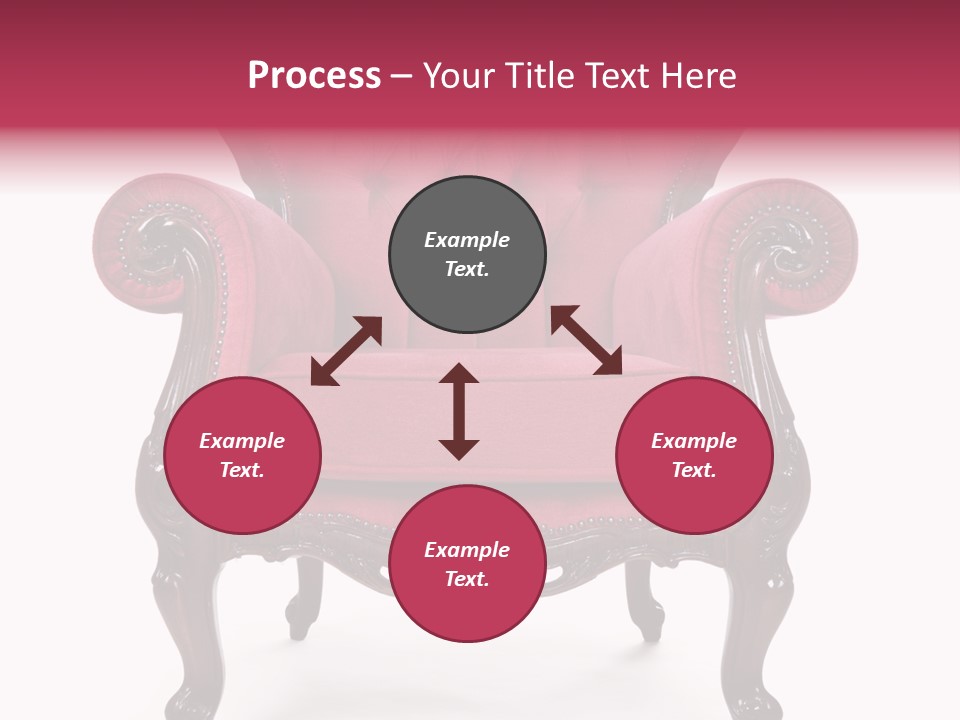 Process – Your Title Text Here

Example Text.

Example Text.

Example Text.

Example Text.